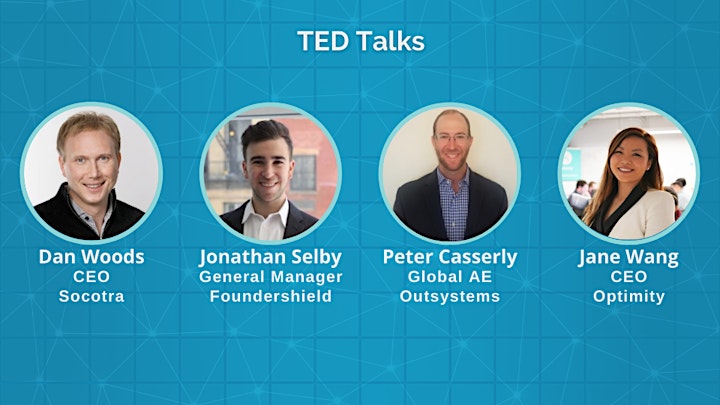 TED Talks

Dan Woods
CEO
Socotra

Jonathan Selby
General Manager
Foundershield

Peter Casserly
Global AE
Outsystems

Jane Wang
CEO
Optimity